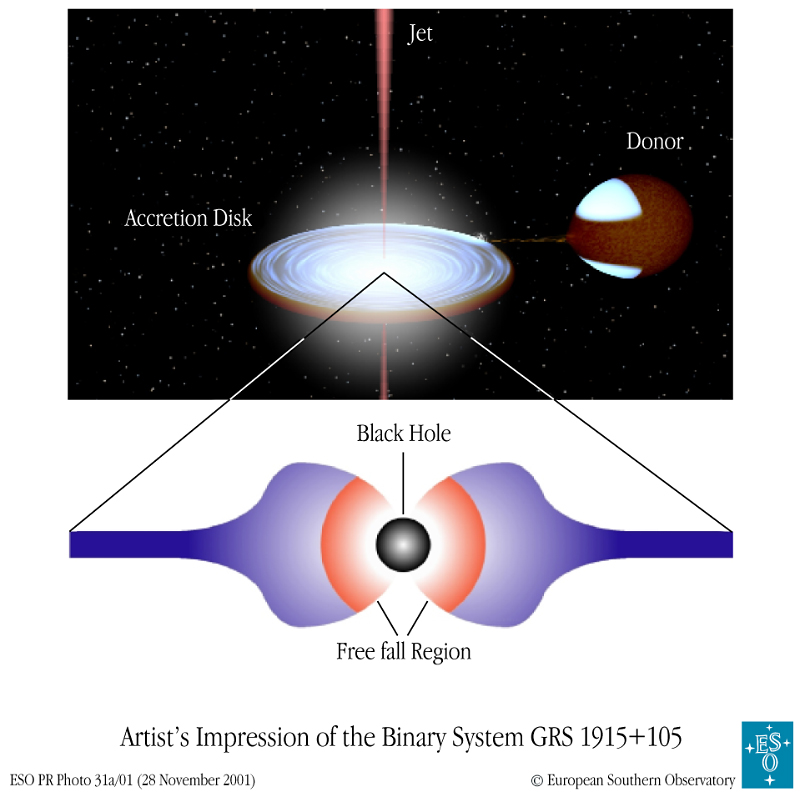 Jet

Donor

Accretion Disk

Black Hole

Free fall Region

Artist's Impression of the Binary System GRS 1915+105

ESO PR Photo 31a/01 (28 November 2001)

© European Southern Observatory

ESO